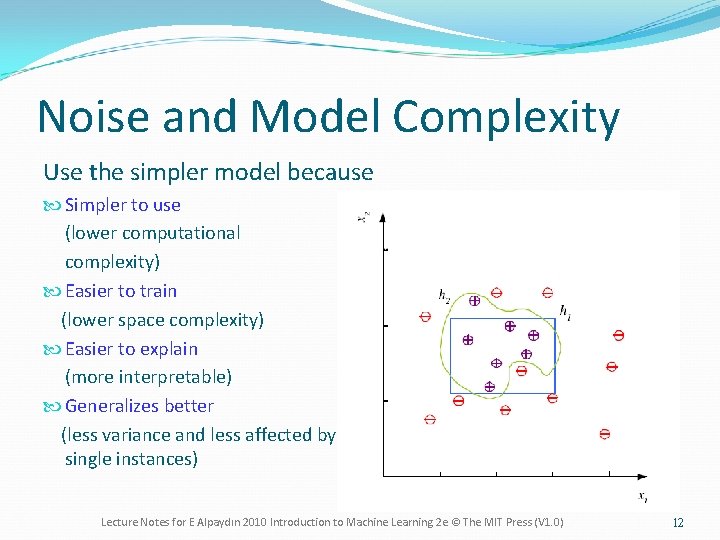 Noise and Model Complexity

Use the simpler model because

Simpler to use (lower computational complexity)

Easier to train (lower space complexity)

Easier to explain (more interpretable)

Generalizes better (less variance and less affected by single instances)

$x_2$

$h_2$

$h_1$

$x_1$

Lecture Notes for E Alpaydın 2010 Introduction to Machine Learning 2e © The MIT Press (V1.0)

12